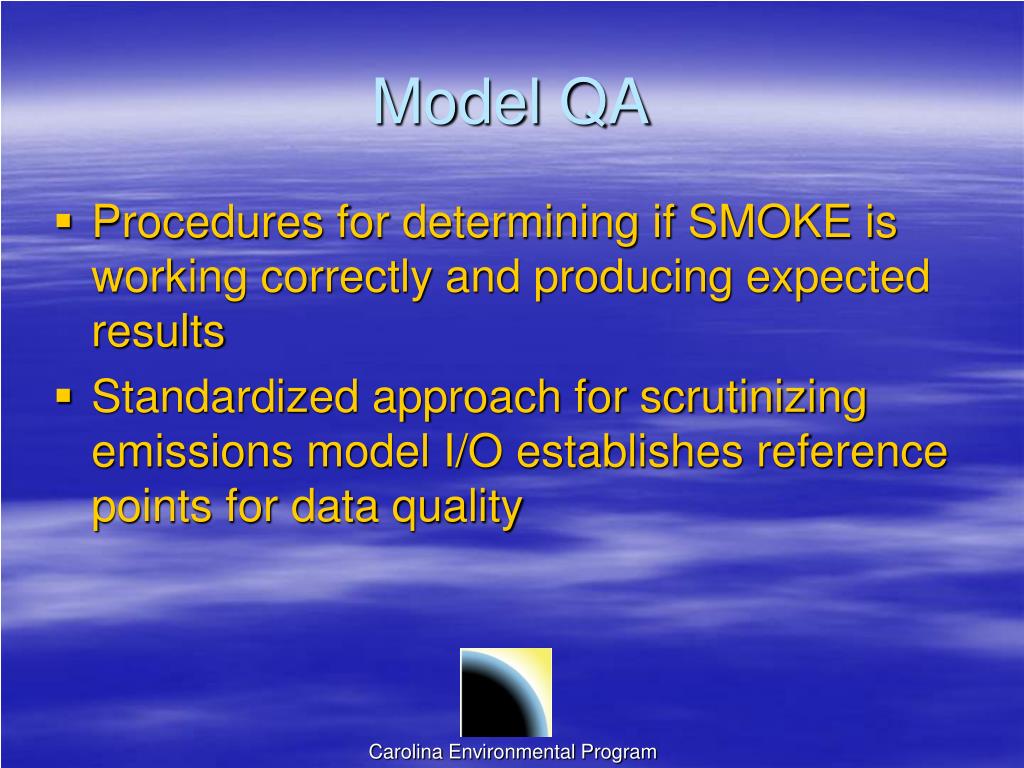 Model QA

▪ Procedures for determining if SMOKE is working correctly and producing expected results

▪ Standardized approach for scrutinizing emissions model I/O establishes reference points for data quality

Carolina Environmental Program